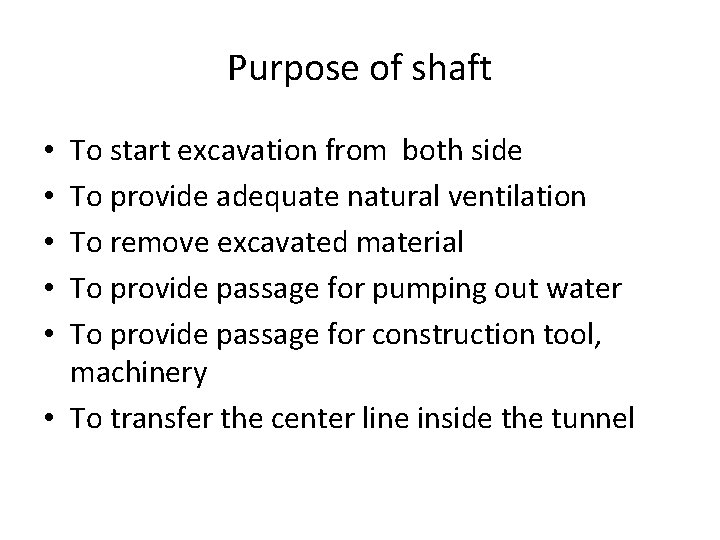 Purpose of shaft

• To start excavation from both side
• To provide adequate natural ventilation
• To remove excavated material
• To provide passage for pumping out water
• To provide passage for construction tool, machinery
• To transfer the center line inside the tunnel